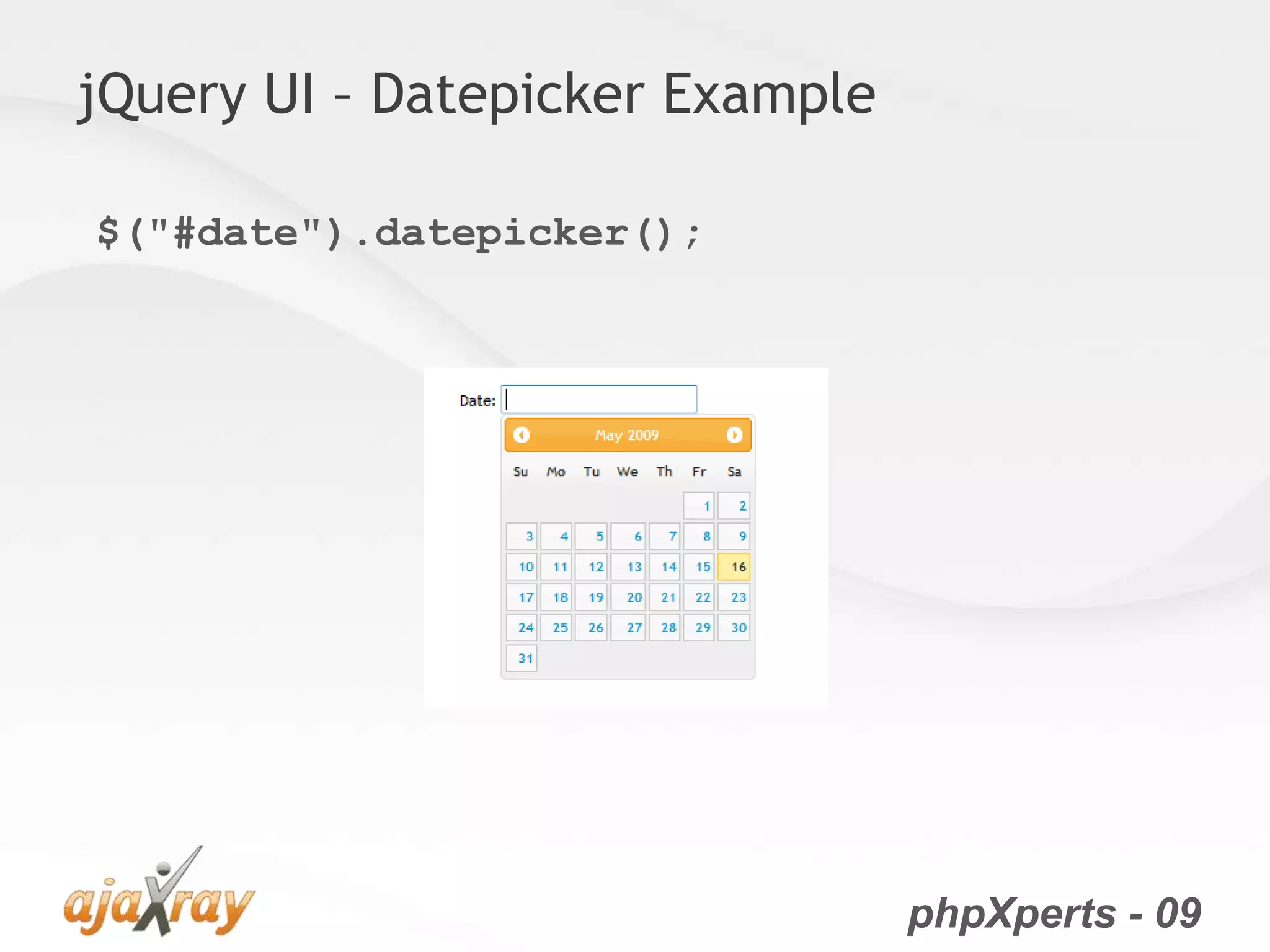 jQuery UI – Datepicker Example

$("#date").datepicker();

Date:

May 2009

| Su | Mo | Tu | We | Th | Fr | Sa |
|---|---|---|---|---|---|---|
| | | | | | 1 | 2 |
| 3 | 4 | 5 | 6 | 7 | 8 | 9 |
| 10 | 11 | 12 | 13 | 14 | 15 | 16 |
| 17 | 18 | 19 | 20 | 21 | 22 | 23 |
| 24 | 25 | 26 | 27 | 28 | 29 | 30 |
| 31 | | | | | | |

ajaxray

phpXperts - 09